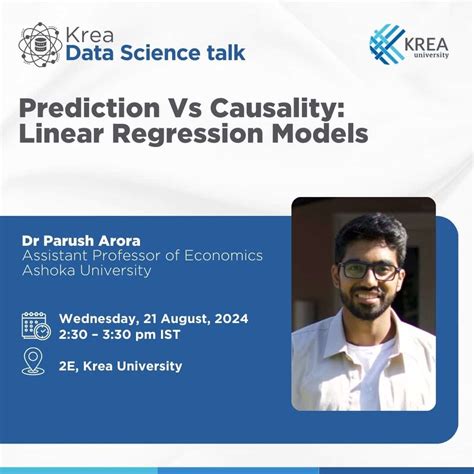 Krea
Data Science talk

KREA
university

Prediction Vs Causality:
Linear Regression Models

Dr Parush Arora
Assistant Professor of Economics
Ashoka University

Wednesday, 21 August, 2024
2:30 – 3:30 pm IST

2E, Krea University